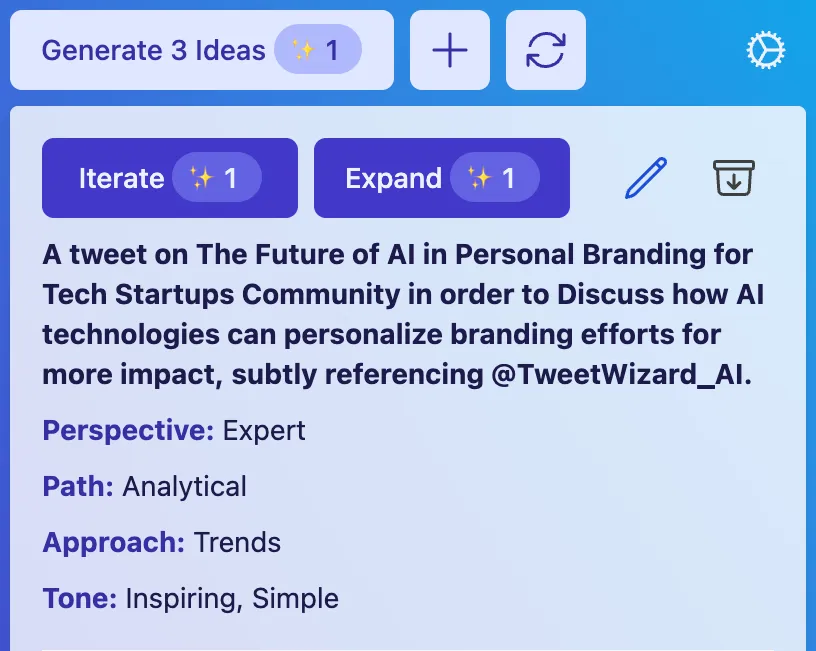 Generate 3 Ideas ✨ 1

Iterate ✨ 1 Expand ✨ 1

A tweet on The Future of AI in Personal Branding for Tech Startups Community in order to Discuss how AI technologies can personalize branding efforts for more impact, subtly referencing @TweetWizard_AI.

Perspective: Expert

Path: Analytical

Approach: Trends

Tone: Inspiring, Simple